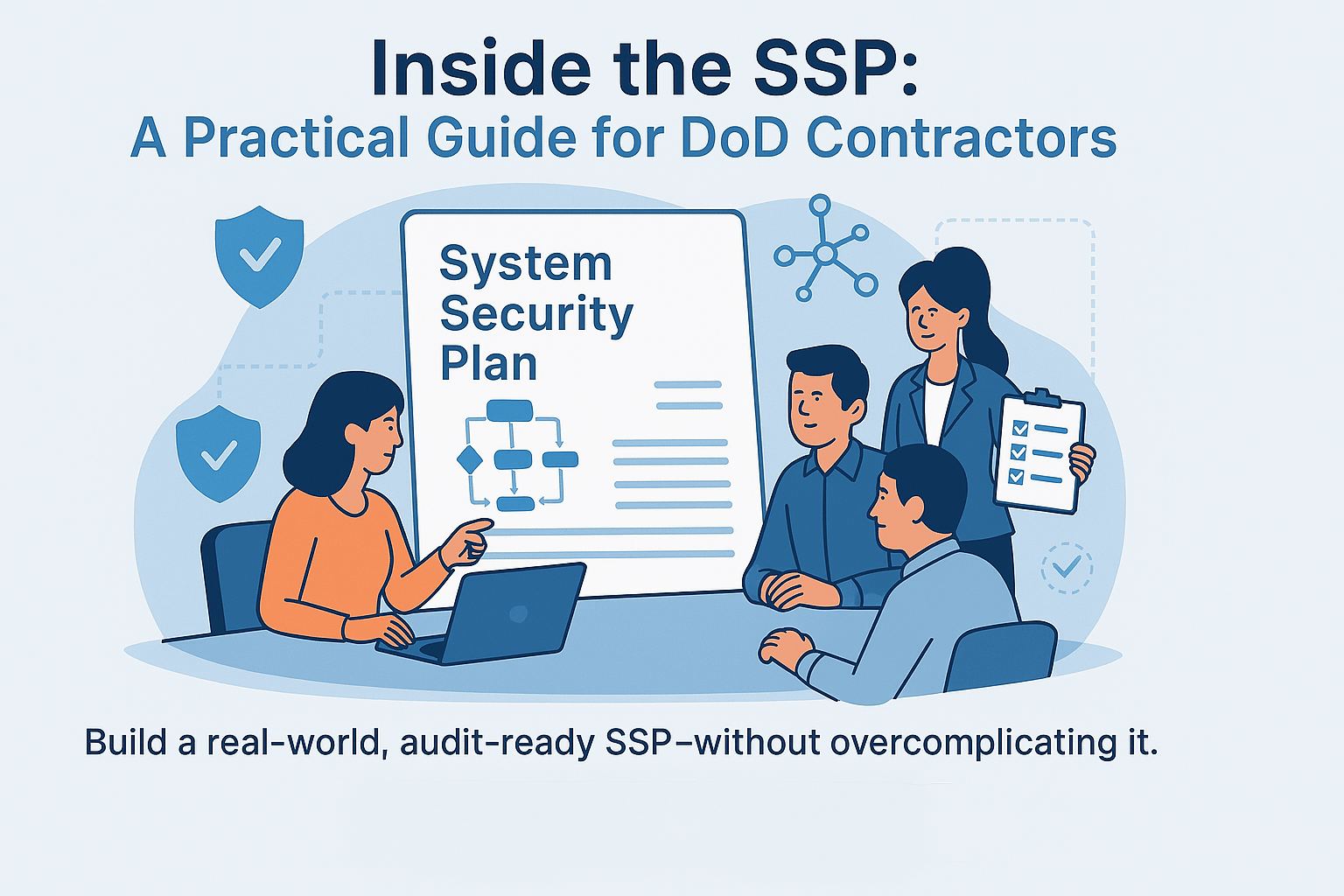 Inside the SSP:
A Practical Guide for DoD Contractors

System Security Plan

Build a real-world, audit-ready SSP–without overcomplicating it.